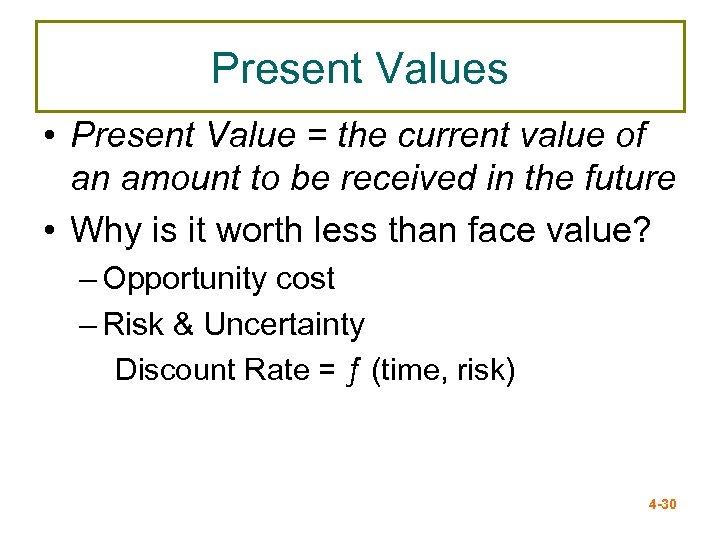 Present Values

• Present Value = the current value of an amount to be received in the future

• Why is it worth less than face value?

– Opportunity cost

– Risk & Uncertainty

Discount Rate = $f$ (time, risk)

4-30